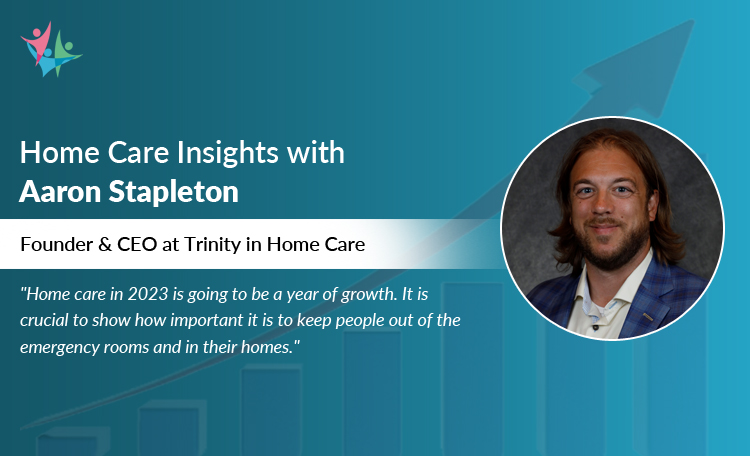 Home Care Insights with
Aaron Stapleton

Founder & CEO at Trinity in Home Care

"Home care in 2023 is going to be a year of growth. It is crucial to show how important it is to keep people out of the emergency rooms and in their homes."